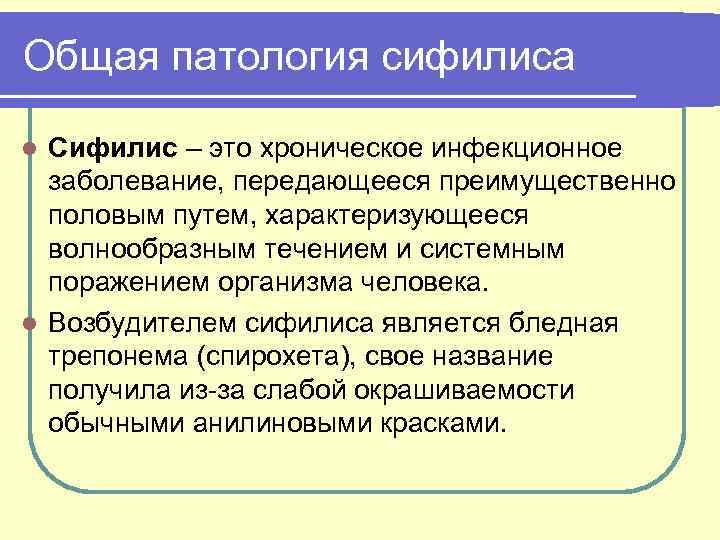 Общая патология сифилиса

Сифилис – это хроническое инфекционное заболевание, передающееся преимущественно половым путем, характеризующееся волнообразным течением и системным поражением организма человека.

Возбудителем сифилиса является бледная трепонема (спирохета), свое название получила из-за слабой окрашиваемости обычными анилиновыми красками.